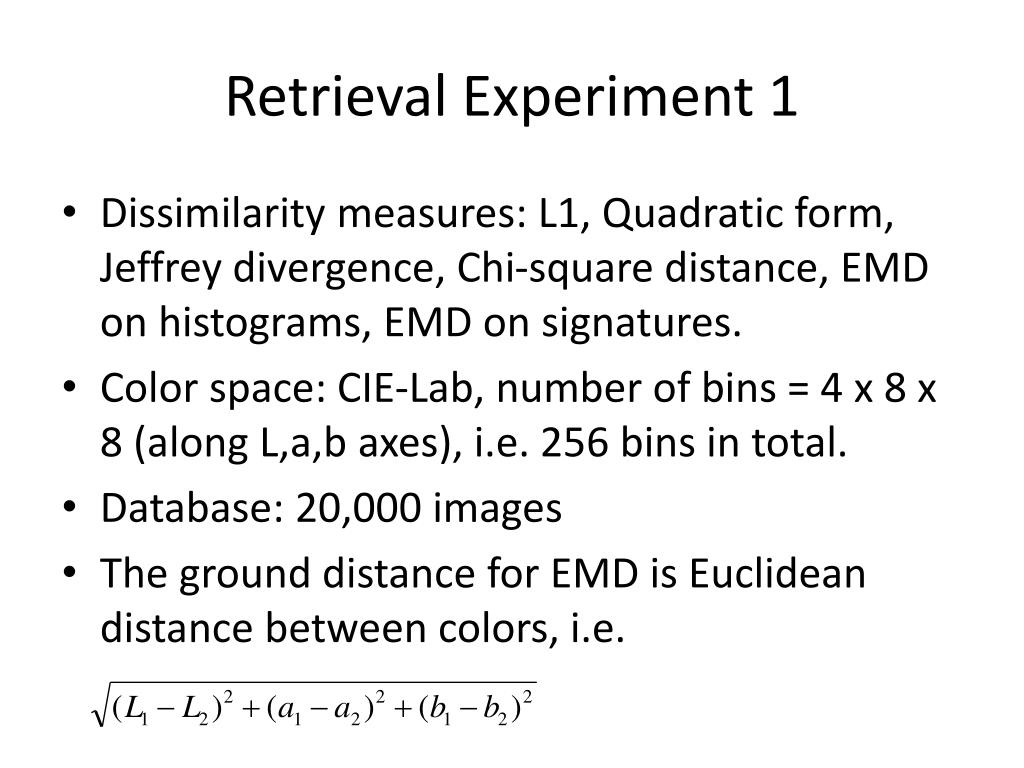 Retrieval Experiment 1

• Dissimilarity measures: L1, Quadratic form, Jeffrey divergence, Chi-square distance, EMD on histograms, EMD on signatures.
• Color space: CIE-Lab, number of bins = 4 x 8 x 8 (along L,a,b axes), i.e. 256 bins in total.
• Database: 20,000 images
• The ground distance for EMD is Euclidean distance between colors, i.e.

$\sqrt{(L_1 - L_2)^2 + (a_1 - a_2)^2 + (b_1 - b_2)^2}$